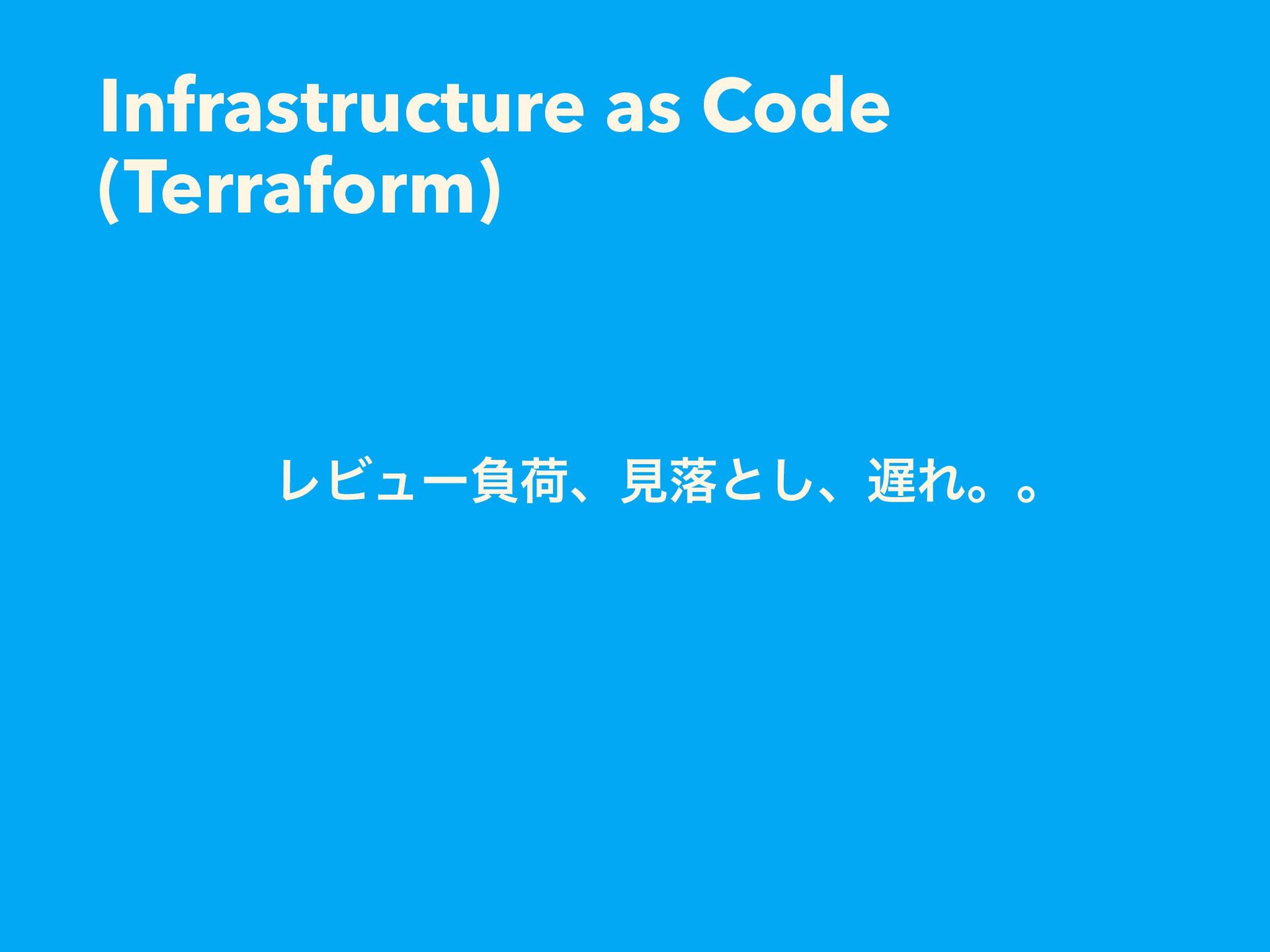 Infrastructure as Code (Terraform)

レビュー負荷、見落とし、遅れ。。